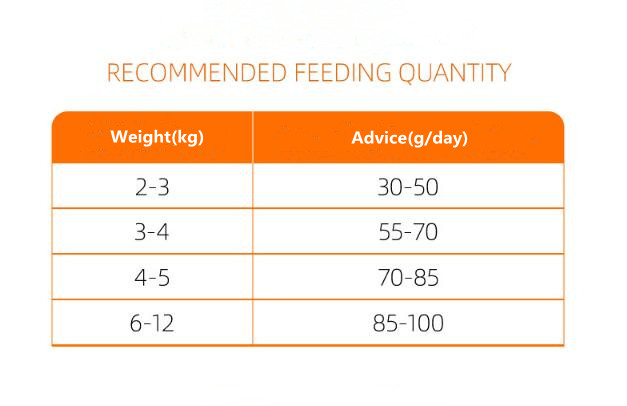 RECOMMENDED FEEDING QUANTITY

| Weight(kg) | Advice(g/day) |
|---|---|
| 2-3 | 30-50 |
| 3-4 | 55-70 |
| 4-5 | 70-85 |
| 6-12 | 85-100 |